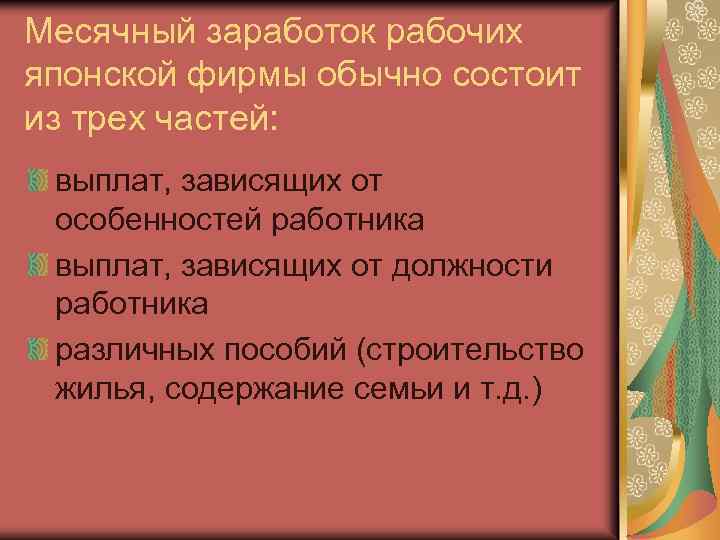 Месячный заработок рабочих японской фирмы обычно состоит из трех частей:

выплат, зависящих от особенностей работника

выплат, зависящих от должности работника

различных пособий (строительство жилья, содержание семьи и т.д.)